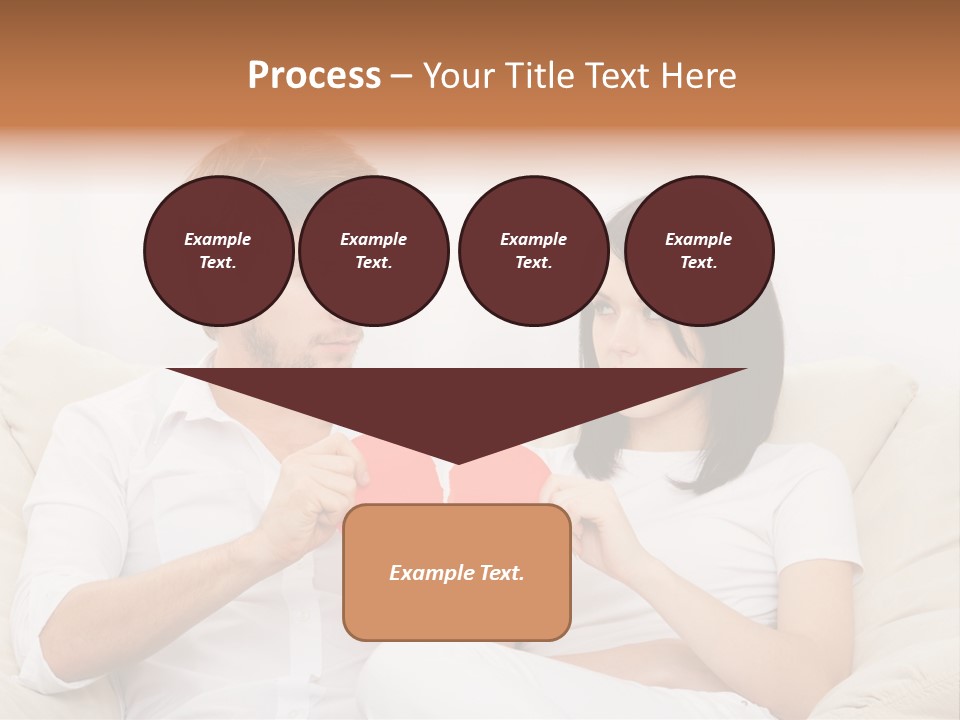 Process – Your Title Text Here

Example Text.

Example Text.

Example Text.

Example Text.

Example Text.